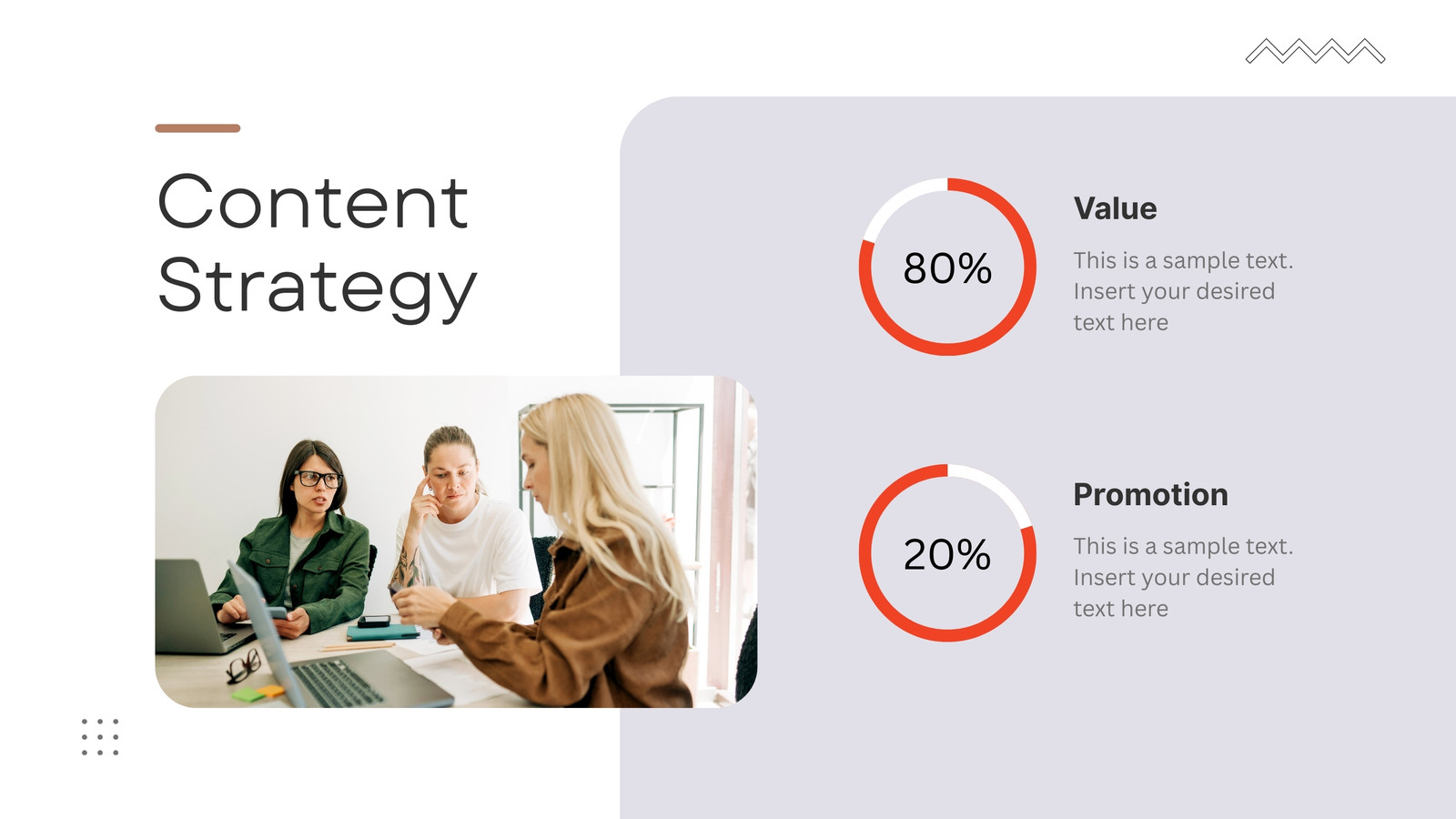 Content Strategy

80%

Value

This is a sample text. Insert your desired text here

20%

Promotion

This is a sample text. Insert your desired text here